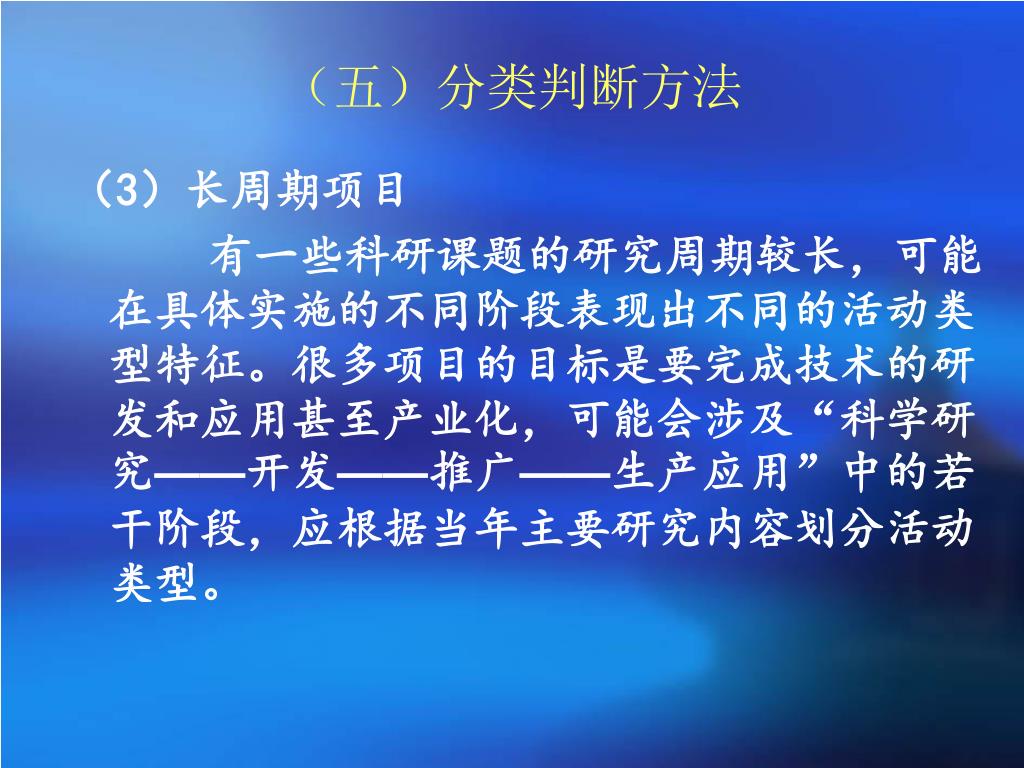 （五）分类判断方法

(3) 长周期项目

有一些科研课题的研究周期较长，可能在具体实施的不同阶段表现出不同的活动类型特征。很多项目的目标是要完成技术的研发和应用甚至产业化，可能会涉及“科学研究——开发——推广——生产应用”中的若干阶段，应根据当年主要研究内容划分活动类型。